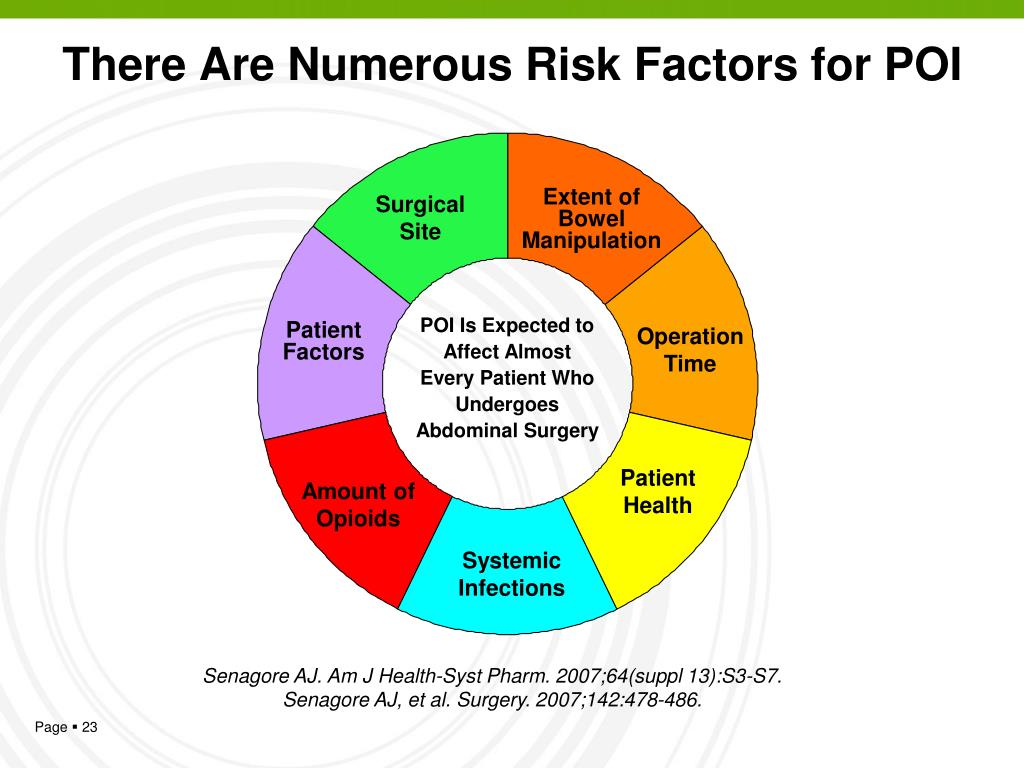 There Are Numerous Risk Factors for POI

Surgical Site

Extent of Bowel Manipulation

Operation Time

Patient Health

Systemic Infections

Amount of Opioids

Patient Factors

POI Is Expected to Affect Almost Every Patient Who Undergoes Abdominal Surgery

Senagore AJ. Am J Health-Syst Pharm. 2007;64(suppl 13):S3-S7.
Senagore AJ, et al. Surgery. 2007;142:478-486.

Page ▪ 23